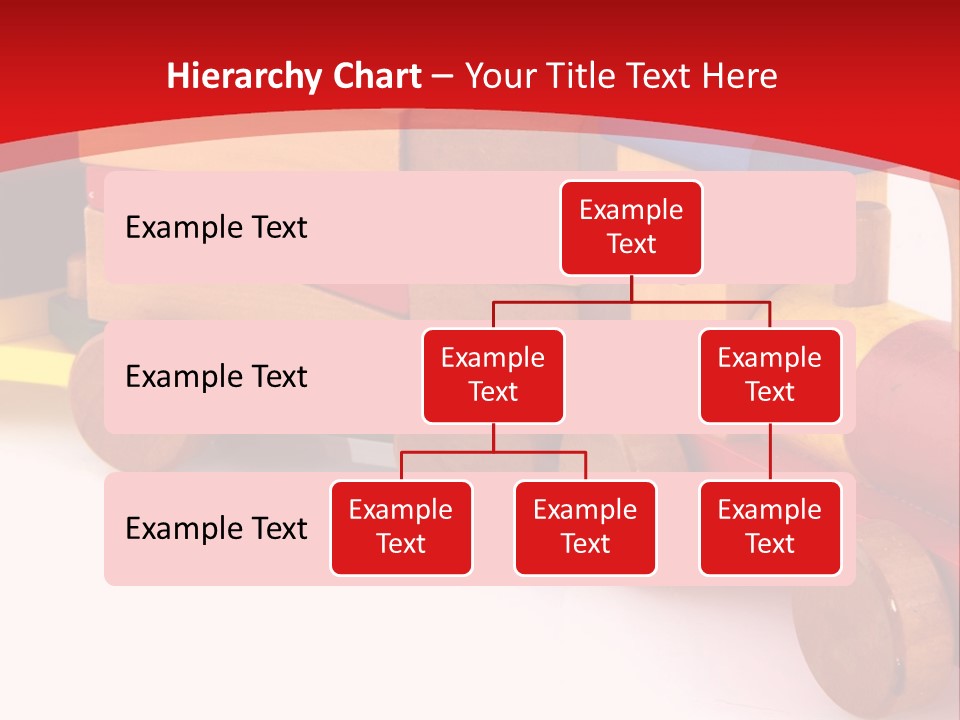 Hierarchy Chart – Your Title Text Here

Example Text

Example Text

Example Text

Example Text

Example Text

Example Text

Example Text

Example Text

Example Text